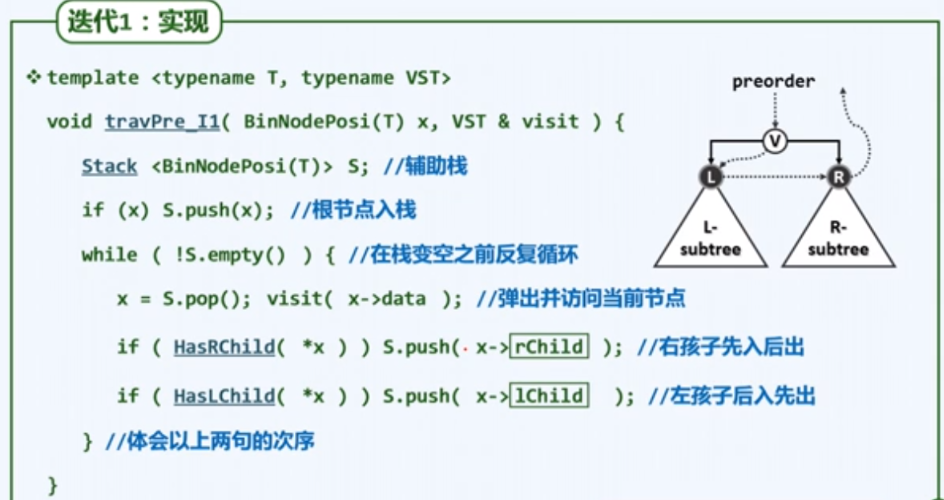 迭代1：实现

❖ template <typename T, typename VST>

void travPre_I1( BinNodePosi(T) x, VST & visit ) {

Stack <BinNodePosi(T)> S; //辅助栈

if (x) S.push(x); //根节点入栈

while ( !S.empty() ) { //在栈变空之前反复循环

x = S.pop(); visit( x->data ); //弹出并访问当前节点

if ( HasRChild( *x ) ) S.push( x->rChild ); //右孩子先入后出

if ( HasLChild( *x ) ) S.push( x->lChild ); //左孩子后入先出

} //体会以上两句的次序

}

preorder

V

L

R

L-subtree

R-subtree